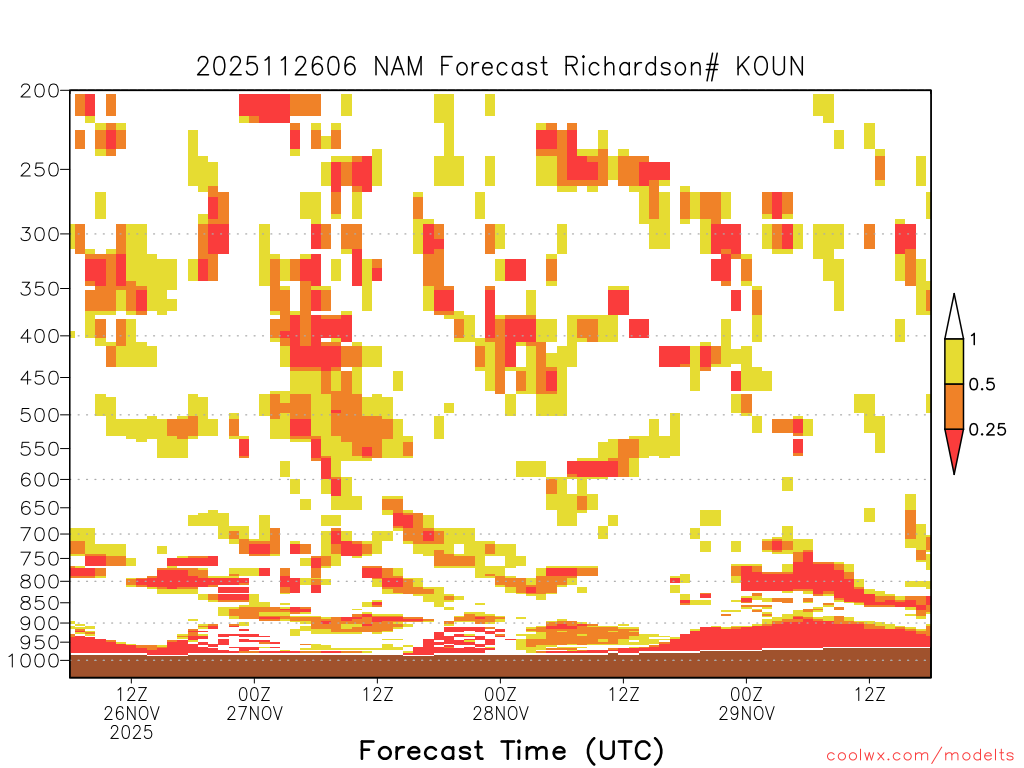 2025112606 NAM Forecast Richardson# KOUN

200
250
300
350
400
450
500
550
600
650
700
750
800
850
900
950
1000

1
0.5
0.25

12Z
26NOV
2025
00Z
27NOV
12Z
00Z
28NOV
12Z
00Z
29NOV
12Z

Forecast Time (UTC)

coolwx.com/modelts